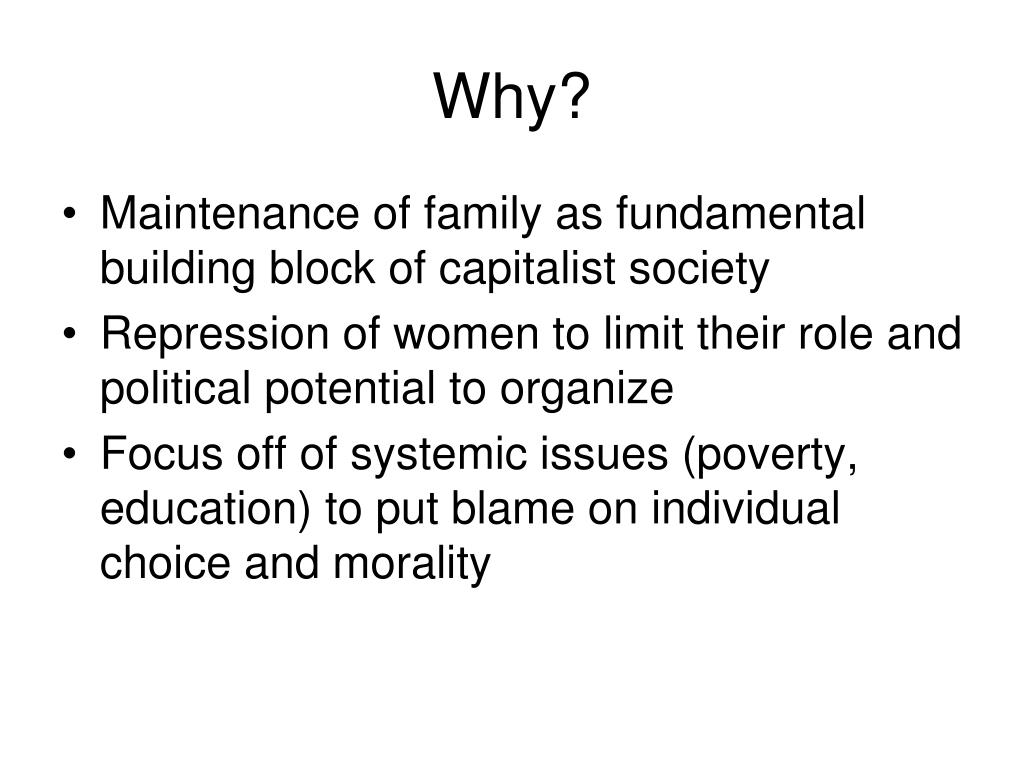 Why?

• Maintenance of family as fundamental building block of capitalist society
• Repression of women to limit their role and political potential to organize
• Focus off of systemic issues (poverty, education) to put blame on individual choice and morality